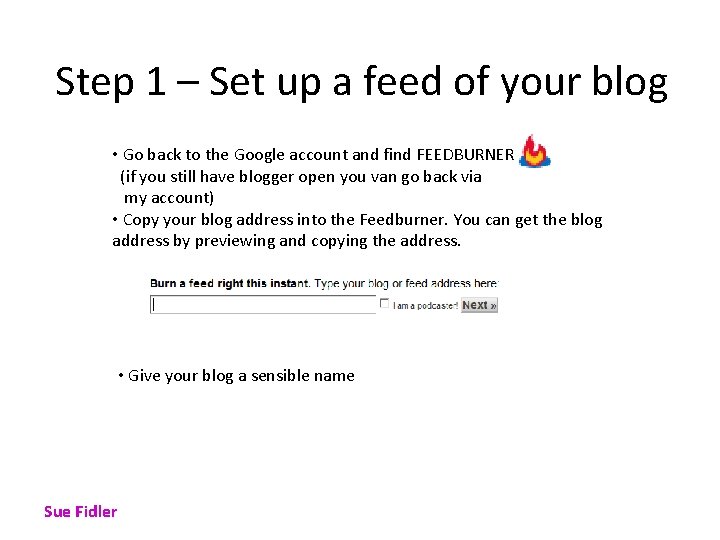 Step 1 – Set up a feed of your blog

• Go back to the Google account and find FEEDBURNER (if you still have blogger open you van go back via my account)
• Copy your blog address into the Feedburner. You can get the blog address by previewing and copying the address.

Burn a feed right this instant. Type your blog or feed address here:

I am a podcaster! Next »

• Give your blog a sensible name

Sue Fidler